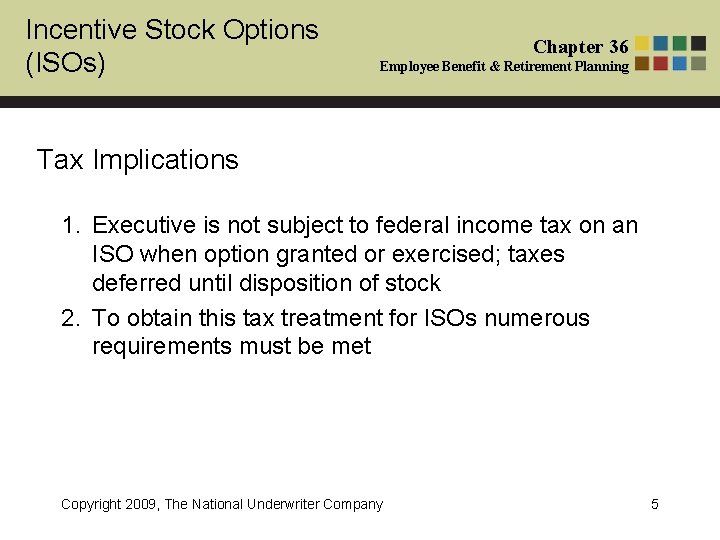 Incentive Stock Options (ISOs)

Chapter 36
Employee Benefit & Retirement Planning

Tax Implications

1. Executive is not subject to federal income tax on an ISO when option granted or exercised; taxes deferred until disposition of stock
2. To obtain this tax treatment for ISOs numerous requirements must be met

Copyright 2009, The National Underwriter Company

5